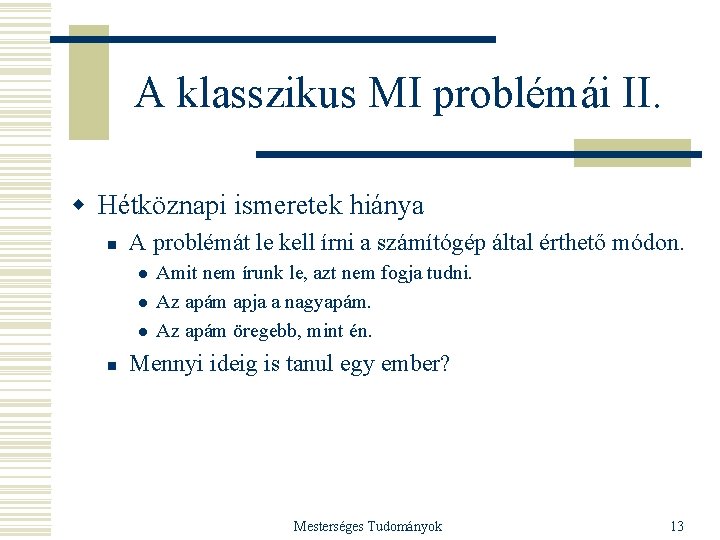 A klasszikus MI problémái II.

Hétköznapi ismeretek hiánya

A problémát le kell írni a számítógép által érthető módon.

Amit nem írunk le, azt nem fogja tudni.

Az apám apja a nagyapám.

Az apám öregebb, mint én.

Mennyi ideig is tanul egy ember?

Mesterséges Tudományok

13